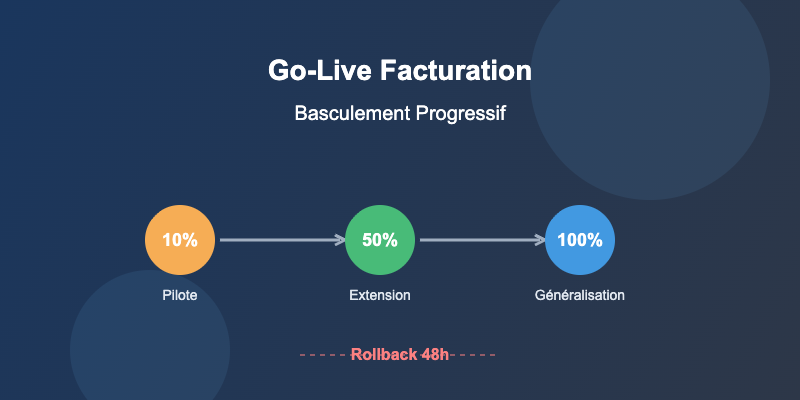 Go-Live Facturation

Basculement Progressif

10%

Pilote

50%

Extension

100%

Généralisation

Rollback 48h